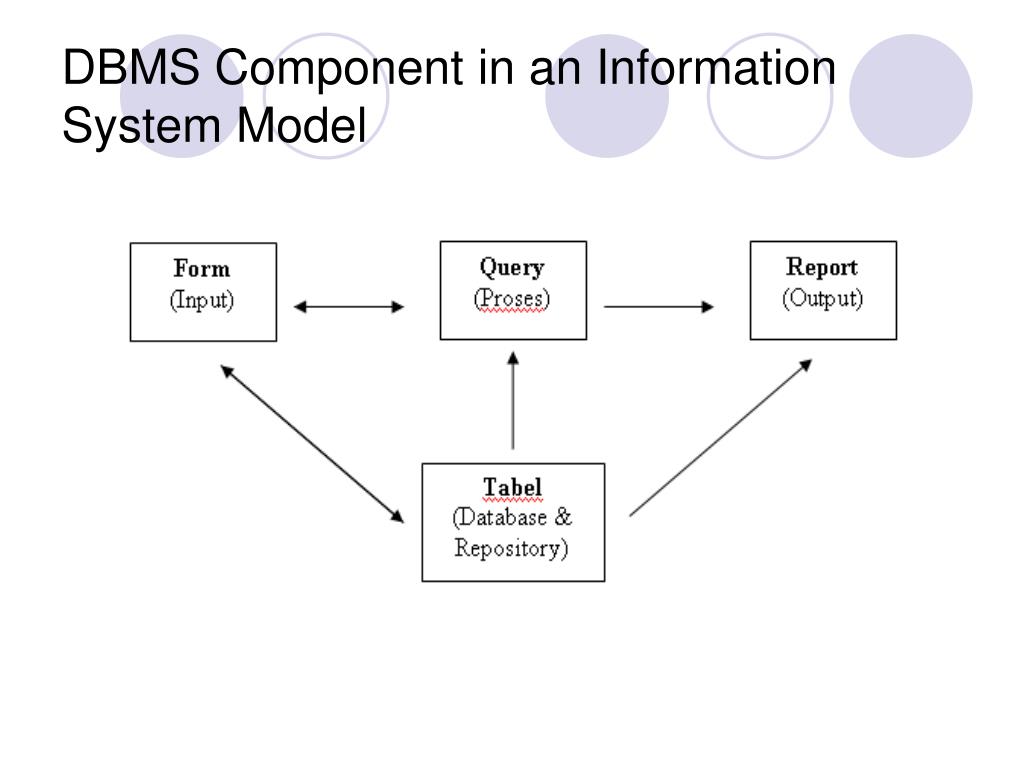 DBMS Component in an Information System Model

Form
(Input)

Query
(Proses)

Report
(Output)

Tabel
(Database & Repository)